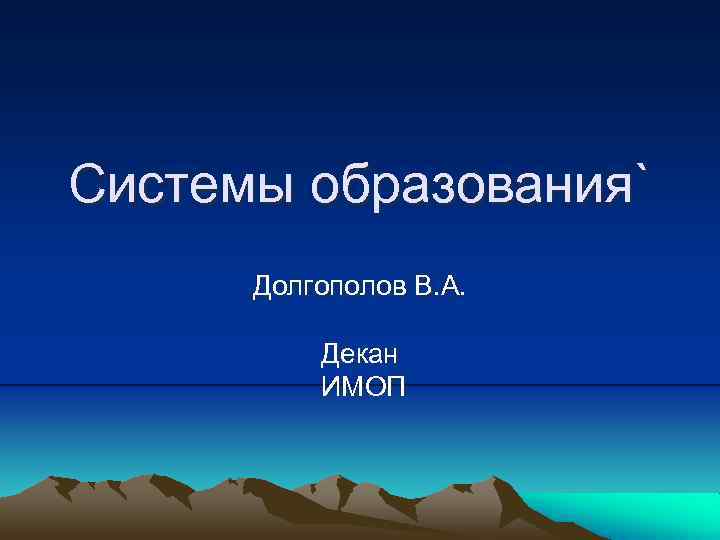 Системы образования`

Долгополов В.А.

Декан
ИМОП